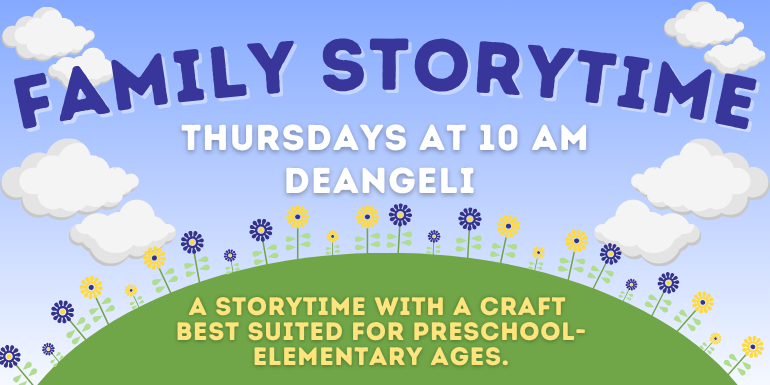 FAMILY STORYTIME

THURSDAYS AT 10 AM
DEANGELI

A STORYTIME WITH A CRAFT BEST SUITED FOR PRESCHOOL-ELEMENTARY AGES.